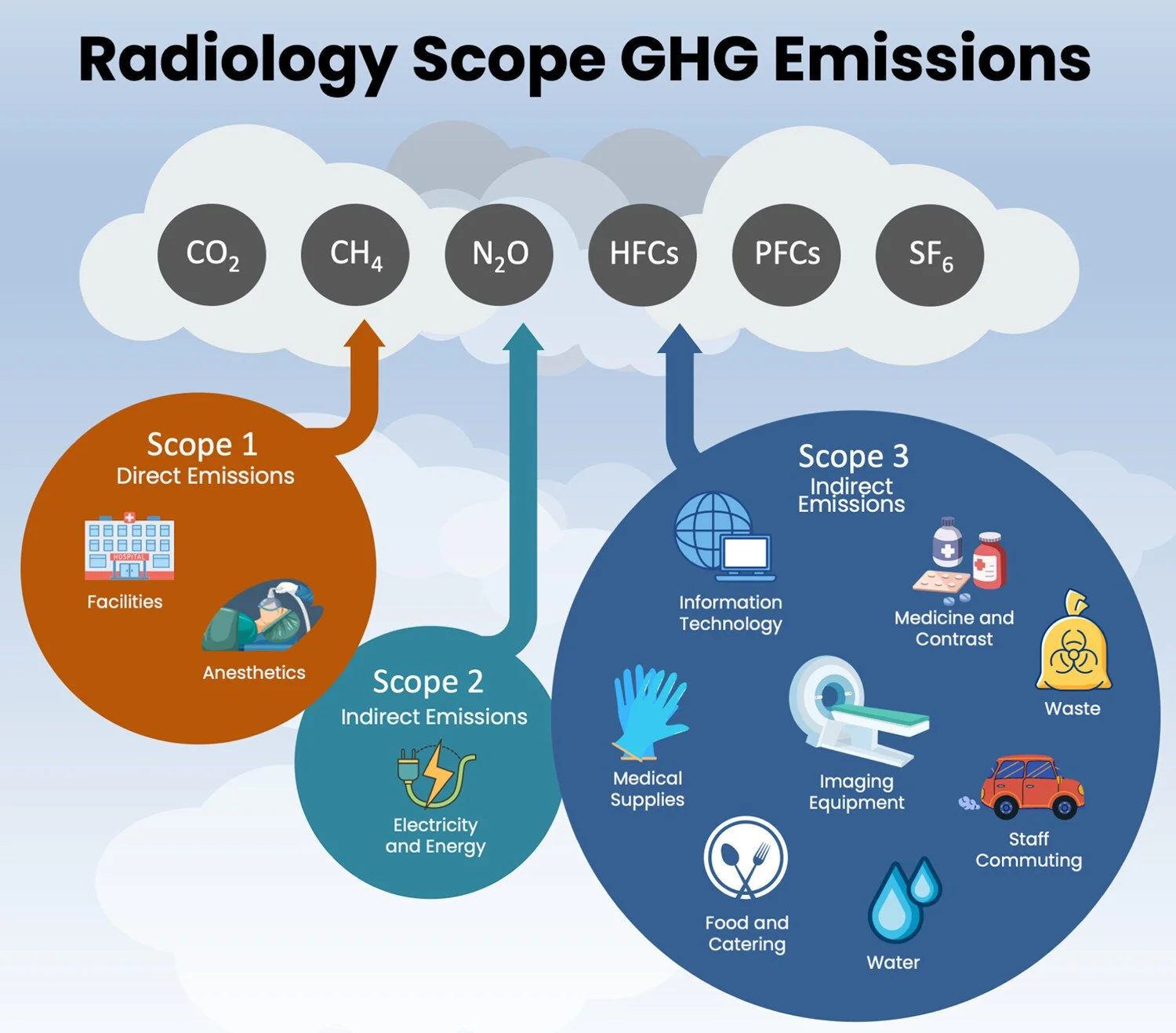 Radiology Scope GHG Emissions

$CO_2$ $CH_4$ $N_2O$ HFCs PFCs $SF_6$

Scope 1
Direct Emissions

HOSPITAL

Facilities

Anesthetics

Scope 2
Indirect Emissions

Electricity and Energy

Scope 3
Indirect Emissions

Information Technology

Medicine and Contrast

Waste

Medical Supplies

Imaging Equipment

Staff Commuting

Food and Catering

Water